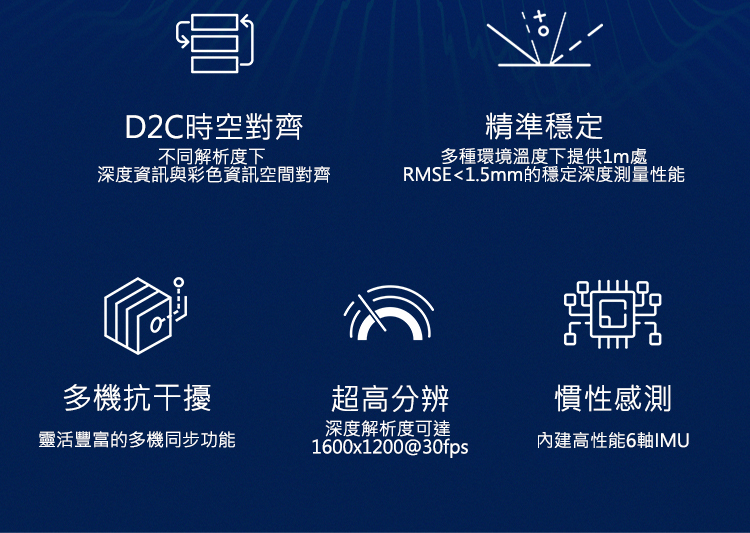 D2C時空對齊

不同解析度下
深度資訊與彩色資訊空間對齊

精準穩定

多種環境溫度下提供1m處
RMSE<1.5mm的穩定深度測量性能

多機抗干擾

靈活豐富的多機同步功能

超高分辨

深度解析度可達
1600x1200@30fps

慣性感測

內建高性能6軸IMU